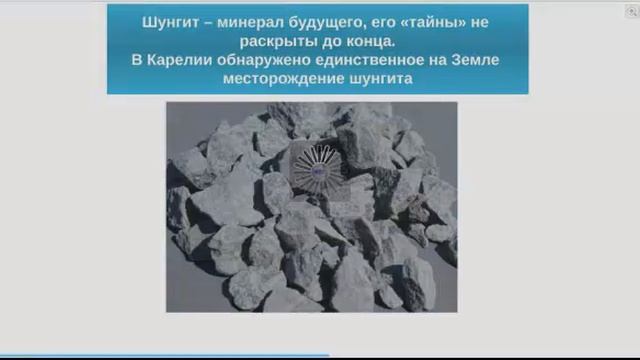 Шунгит – минерал будущего, его «тайны» не раскрыты до конца.
В Карелии обнаружено единственное на Земле месторождение шунгита